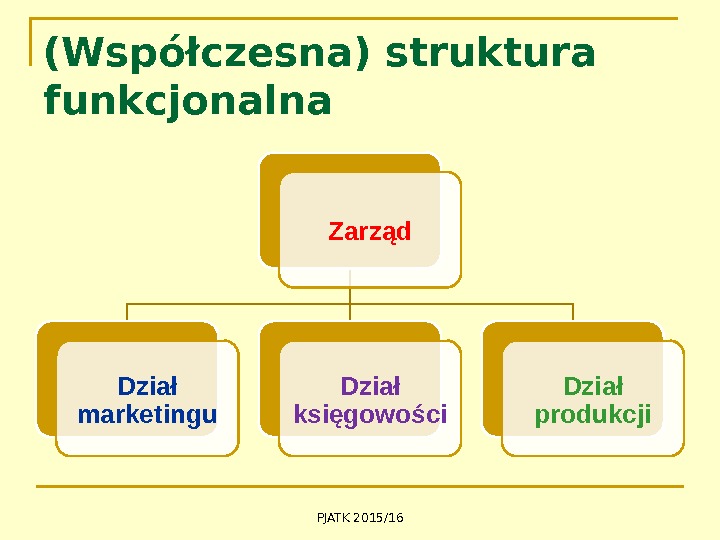 (Współczesna) struktura funkcjonalna

Zarząd

Dział marketingu

Dział księgowości

Dział produkcji

PJATK 2015/16